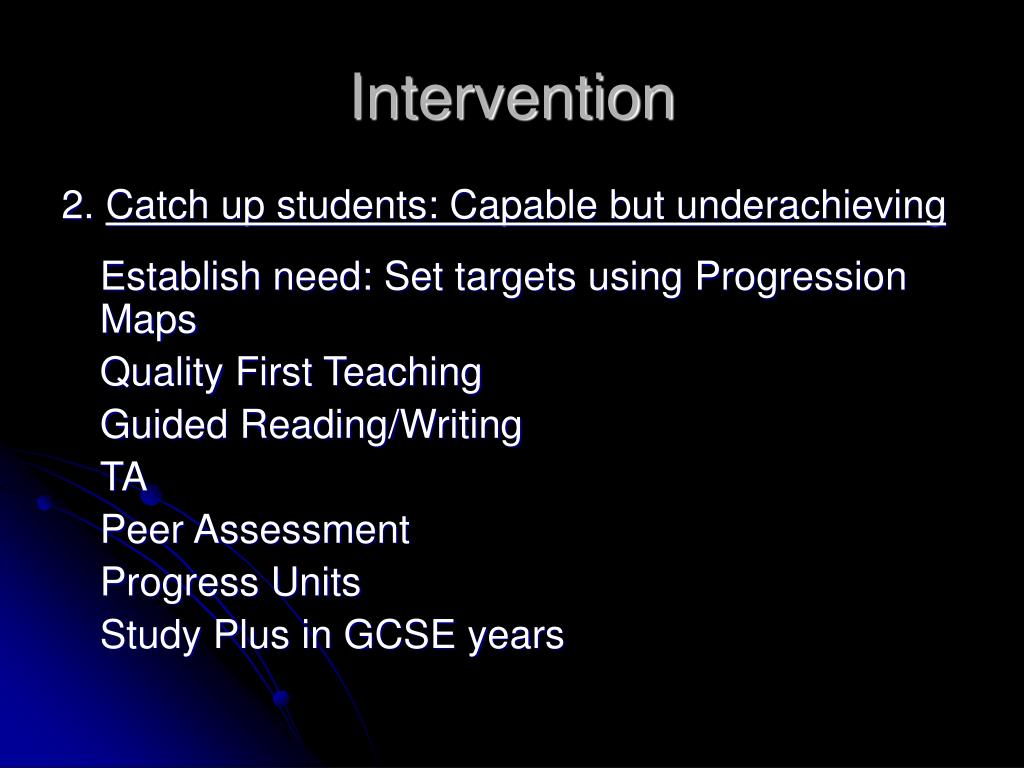 Intervention

2. Catch up students: Capable but underachieving

Establish need: Set targets using Progression Maps

Quality First Teaching

Guided Reading/Writing

TA

Peer Assessment

Progress Units

Study Plus in GCSE years